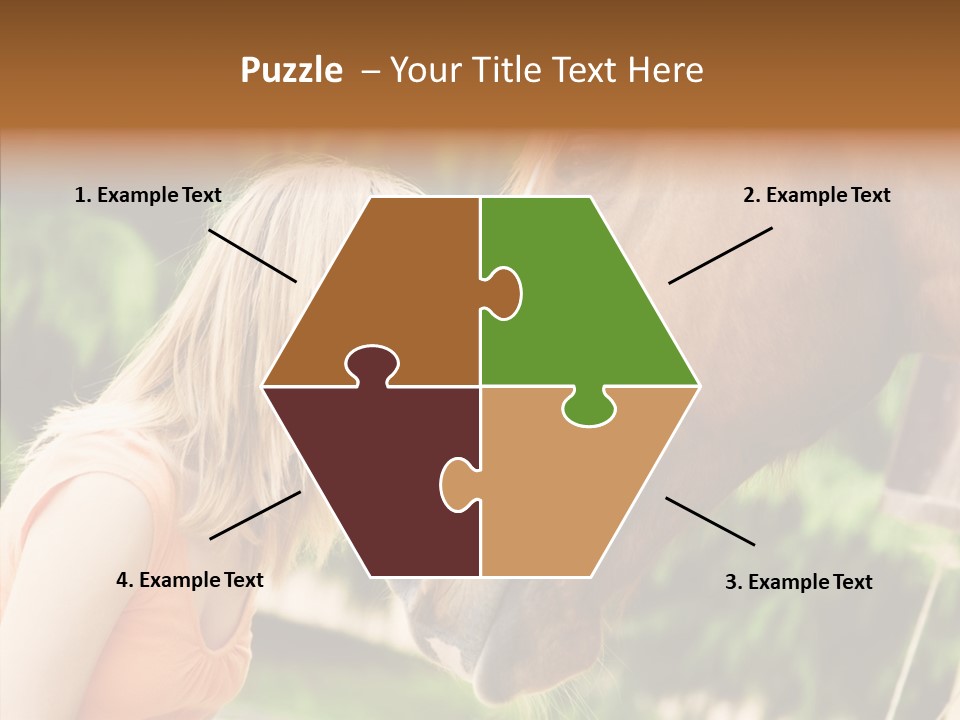 Puzzle – Your Title Text Here

1. Example Text

2. Example Text

4. Example Text

3. Example Text